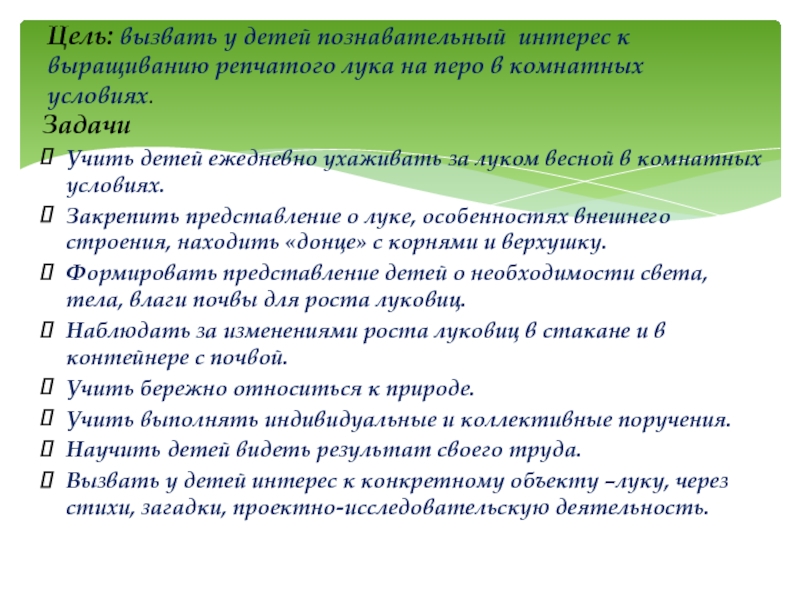 Цель: вызвать у детей познавательный интерес к выращиванию репчатого лука на перо в комнатных условиях.

Задачи

Учить детей ежедневно ухаживать за луком весной в комнатных условиях.

Закрепить представление о луке, особенностях внешнего строения, находить «донце» с корнями и верхушку.

Формировать представление детей о необходимости света, тела, влаги почвы для роста луковиц.

Наблюдать за изменениями роста луковиц в стакане и в контейнере с почвой.

Учить бережно относиться к природе.

Учить выполнять индивидуальные и коллективные поручения.

Научить детей видеть результат своего труда.

Вызвать у детей интерес к конкретному объекту –луку, через стихи, загадки, проектно-исследовательскую деятельность.